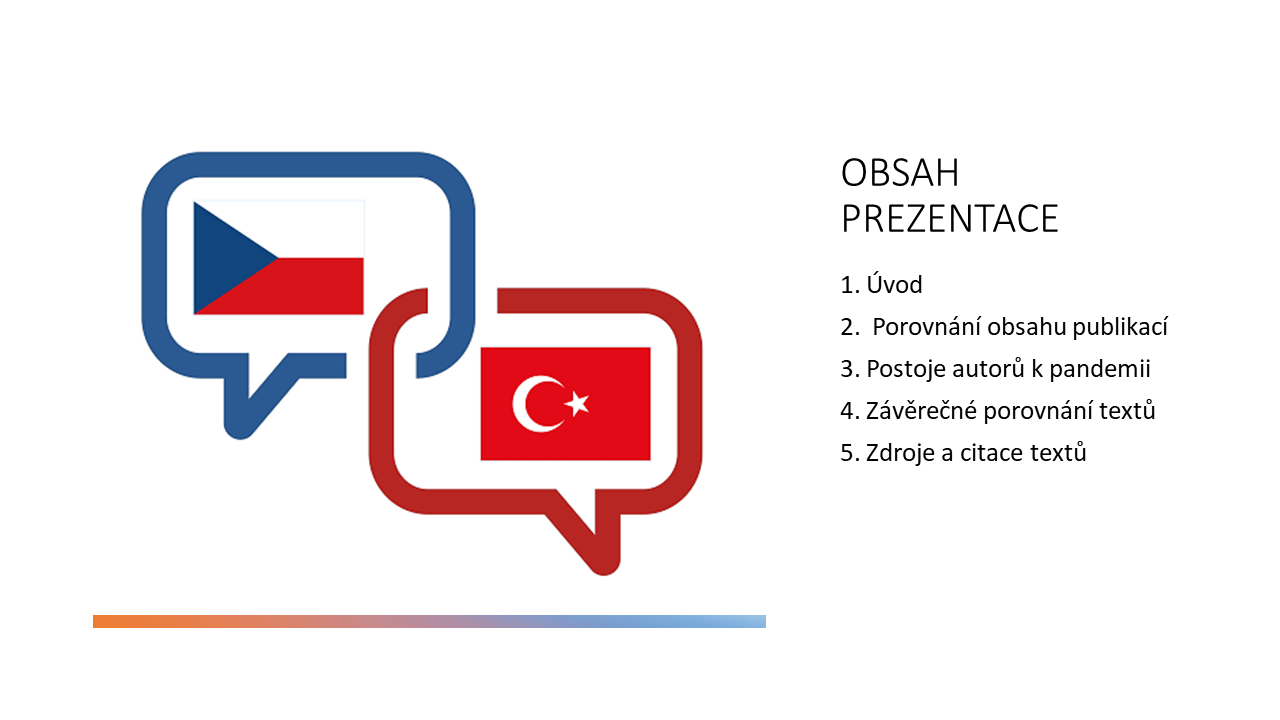 OBSAH PREZENTACE

1. Úvod
2. Porovnání obsahu publikací
3. Postoje autorů k pandemii
4. Závěrečné porovnání textů
5. Zdroje a citace textů